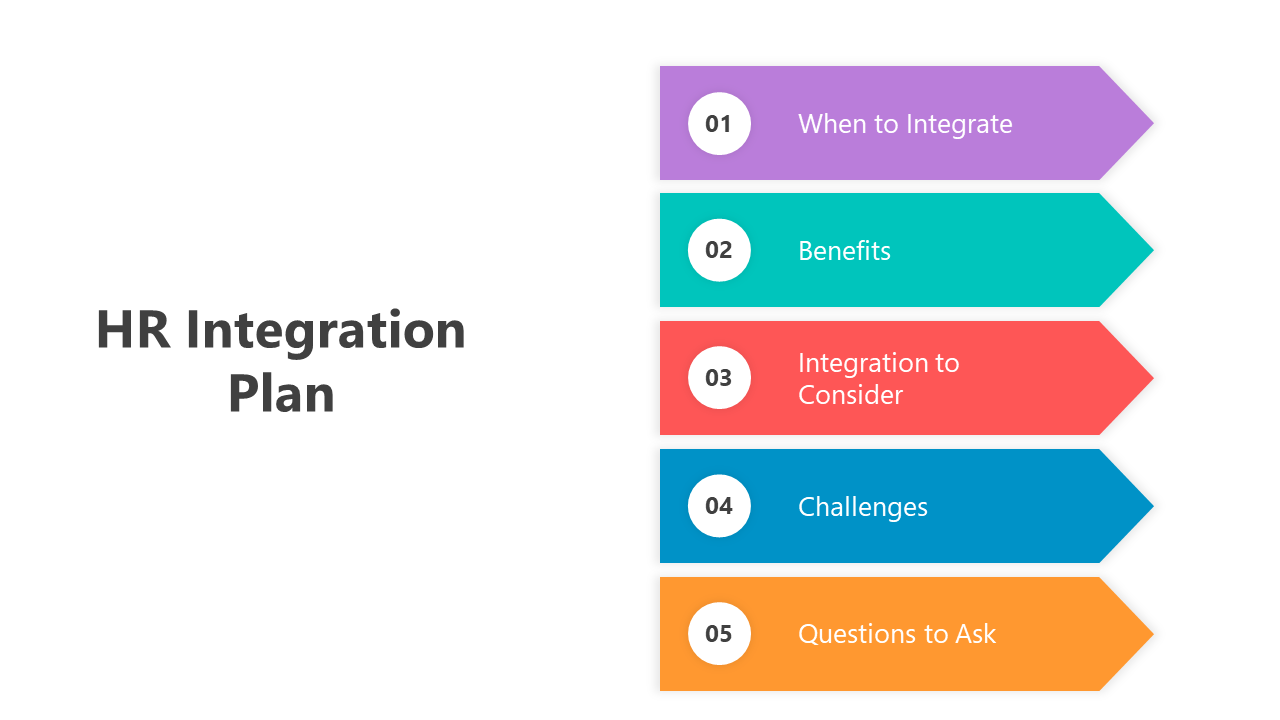 HR Integration Plan

01 When to Integrate

02 Benefits

03 Integration to Consider

04 Challenges

05 Questions to Ask